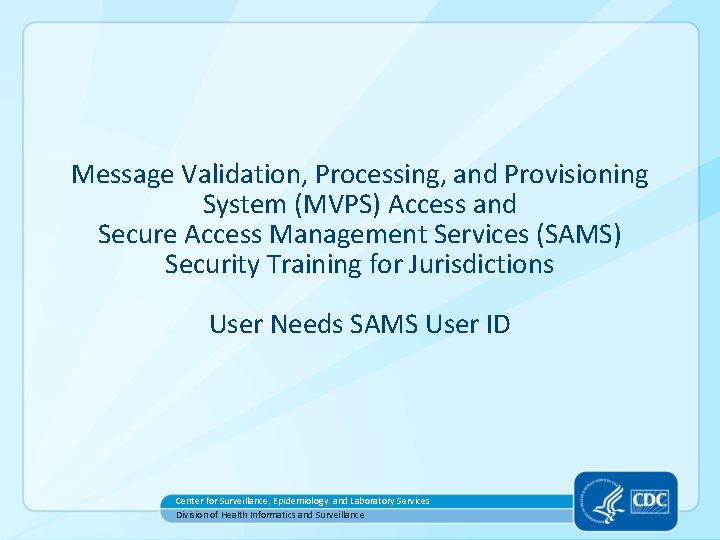 Message Validation, Processing, and Provisioning System (MVPS) Access and Secure Access Management Services (SAMS) Security Training for Jurisdictions

User Needs SAMS User ID

Center for Surveillance, Epidemiology, and Laboratory Services

Division of Health Informatics and Surveillance

CDC